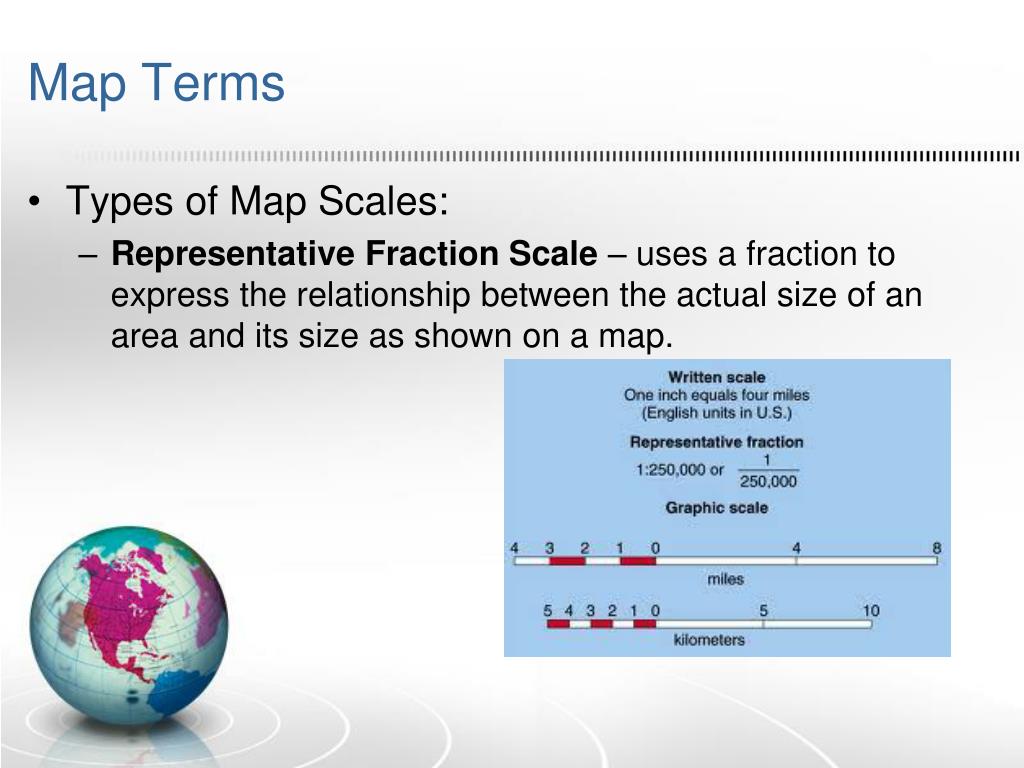 Map Terms

• Types of Map Scales:

– **Representative Fraction Scale** – uses a fraction to express the relationship between the actual size of an area and its size as shown on a map.

Written scale
One inch equals four miles
(English units in U.S.)

Representative fraction
1:250,000 or $\frac{1}{250,000}$

Graphic scale

4 3 2 1 0 4 8
miles

5 4 3 2 1 0 5 10
kilometers